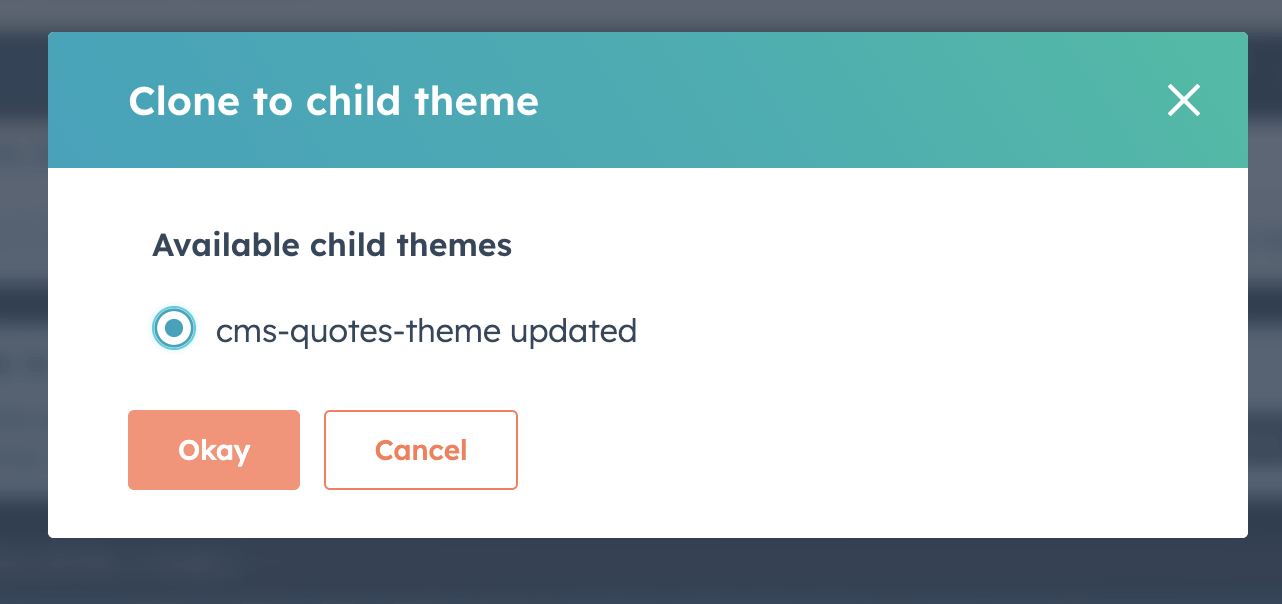 Clone to child theme

Available child themes

cms-quotes-theme updated

Okay

Cancel